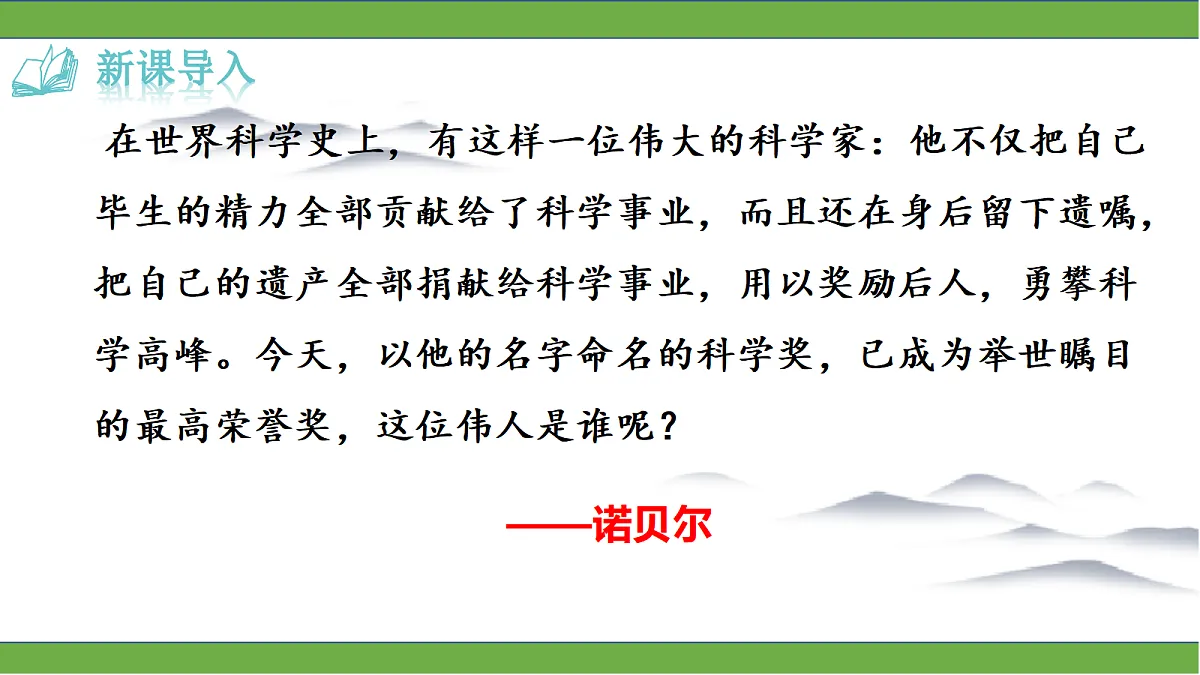 新课导入

在世界科学史上，有这样一位伟大的科学家：他不仅把自己毕生的精力全部贡献给了科学事业，而且还在身后留下遗嘱，把自己的遗产全部捐献给科学事业，用以奖励后人，勇攀科学高峰。今天，以他的名字命名的科学奖，已成为举世瞩目的最高荣誉奖，这位伟人是谁呢？

——诺贝尔